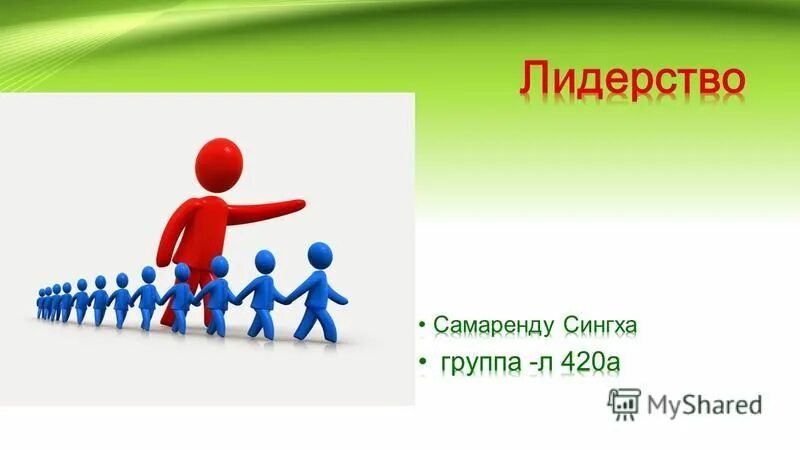 Лидерство

• Самаренду Сингха
• группа -л 420а

MyShared